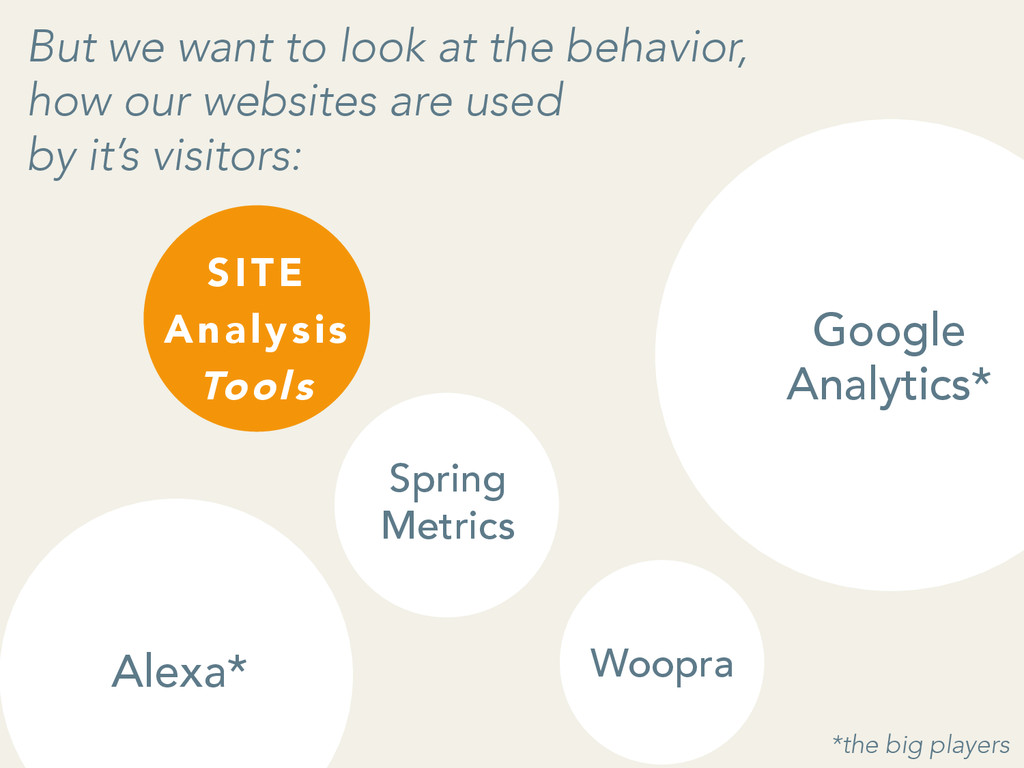 But we want to look at the behavior, how our websites are used by it's visitors:

SITE Analysis Tools

Google Analytics*

Spring Metrics

Alexa*

Woopra

*the big players